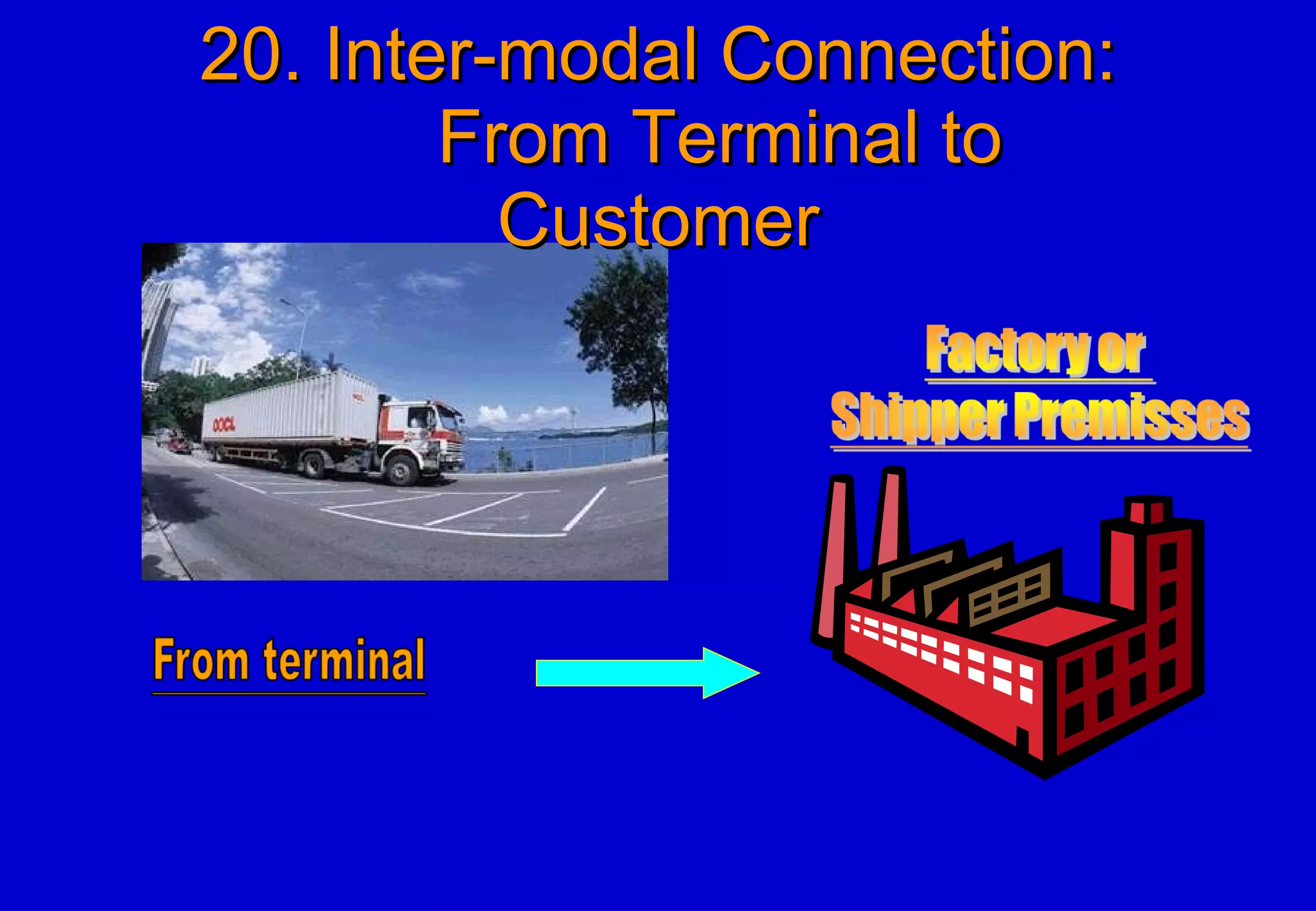 20. Inter-modal Connection: From Terminal to Customer

OOCL

Factory or Shipper Premisses

From terminal